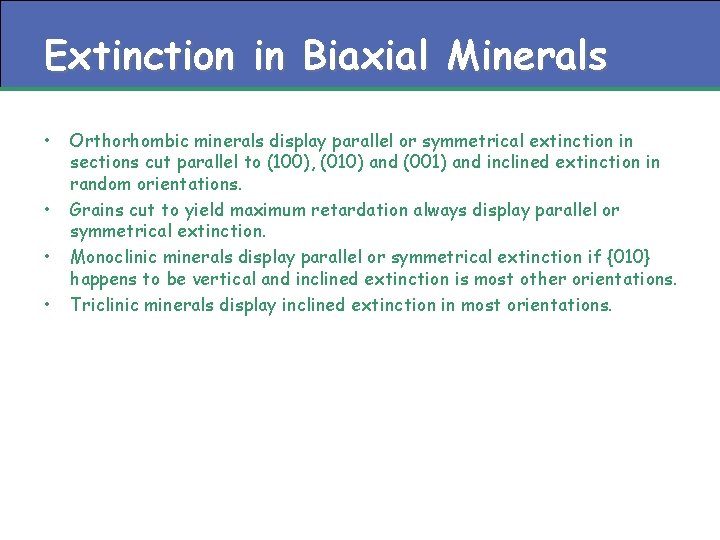 Extinction in Biaxial Minerals

• Orthorhombic minerals display parallel or symmetrical extinction in sections cut parallel to (100), (010) and (001) and inclined extinction in random orientations.
• Grains cut to yield maximum retardation always display parallel or symmetrical extinction.
• Monoclinic minerals display parallel or symmetrical extinction if {010} happens to be vertical and inclined extinction is most other orientations.
• Triclinic minerals display inclined extinction in most orientations.